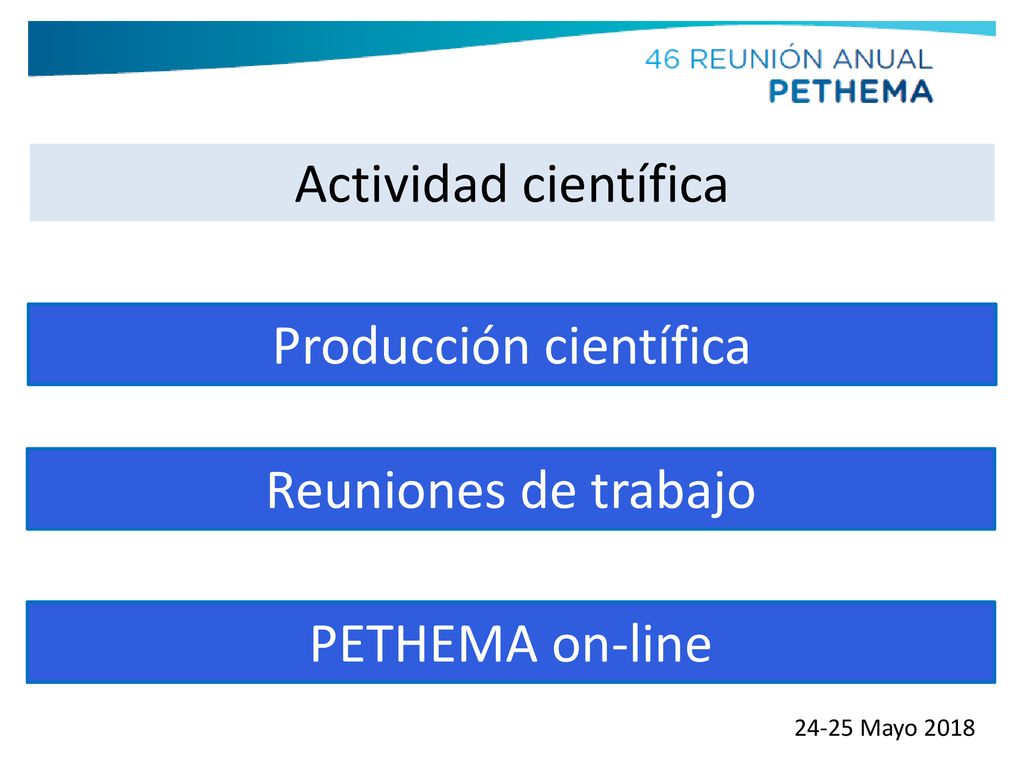 46 REUNIÓN ANUAL
PETHEMA

Actividad científica

Producción científica

Reuniones de trabajo

PETHEMA on-line

24-25 Mayo 2018